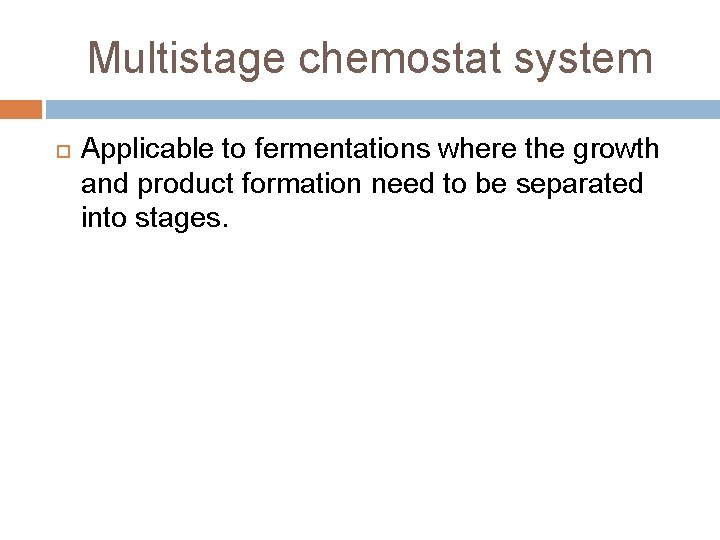 Multistage chemostat system

Applicable to fermentations where the growth and product formation need to be separated into stages.